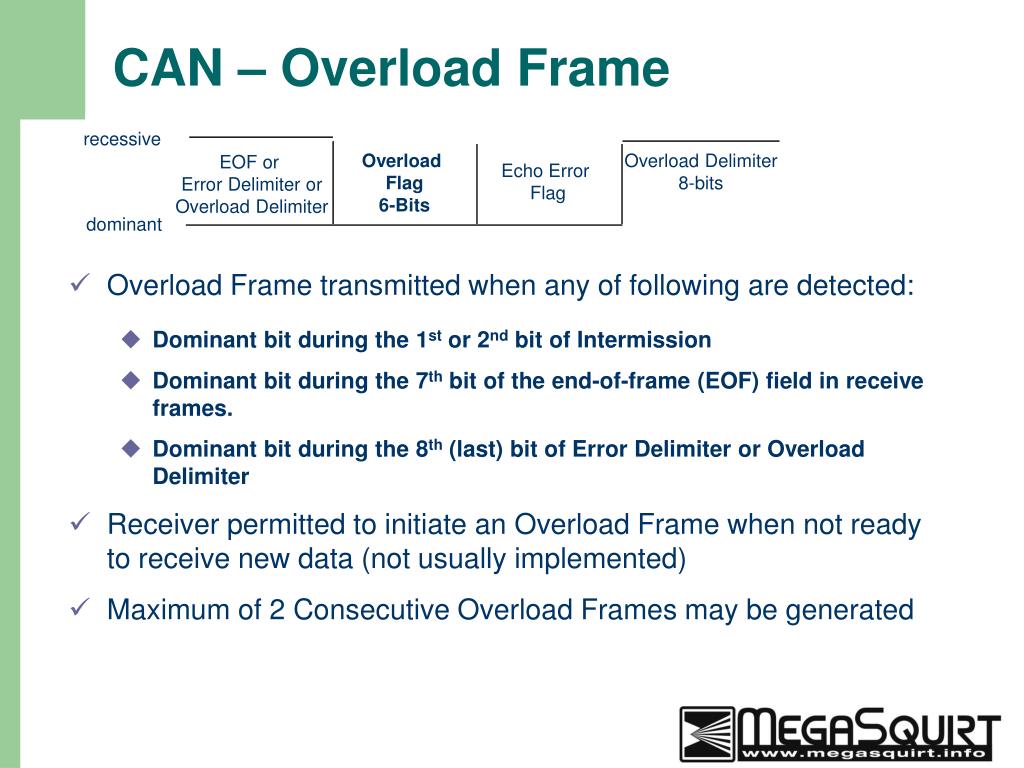 CAN – Overload Frame

recessive

dominant

EOF or
Error Delimiter or
Overload Delimiter

Overload
Flag
6-Bits

Echo Error
Flag

Overload Delimiter
8-bits

✓ Overload Frame transmitted when any of following are detected:

◆ Dominant bit during the 1$^{st}$ or 2$^{nd}$ bit of Intermission

◆ Dominant bit during the 7$^{th}$ bit of the end-of-frame (EOF) field in receive frames.

◆ Dominant bit during the 8$^{th}$ (last) bit of Error Delimiter or Overload Delimiter

✓ Receiver permitted to initiate an Overload Frame when not ready to receive new data (not usually implemented)

✓ Maximum of 2 Consecutive Overload Frames may be generated

MEGASQUIRT
www.megasquirt.info